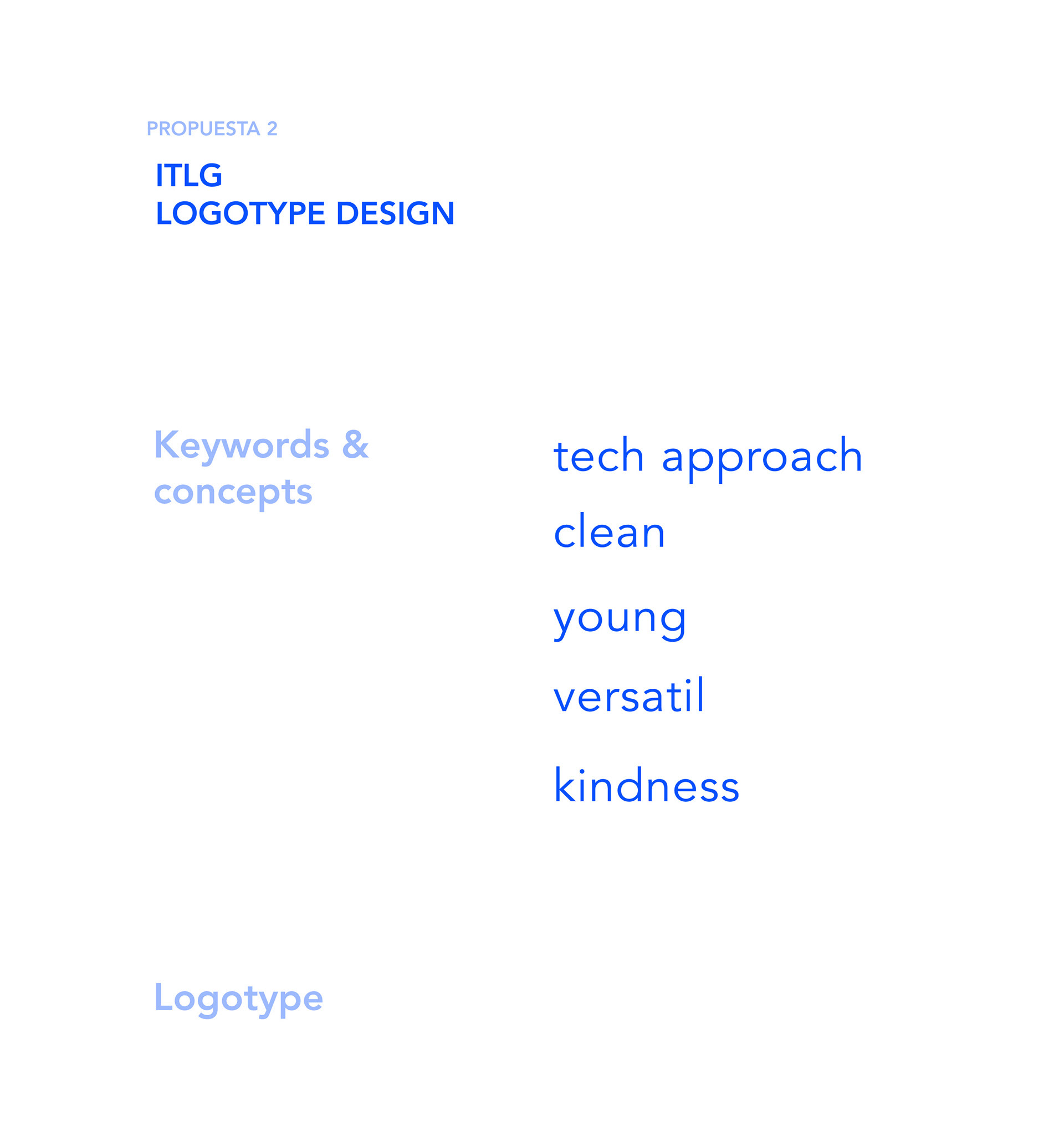 PROPUESTA 2

ITLG
LOGOTYPE DESIGN

Keywords & concepts

tech approach

clean

young

versatil

kindness

Logotype